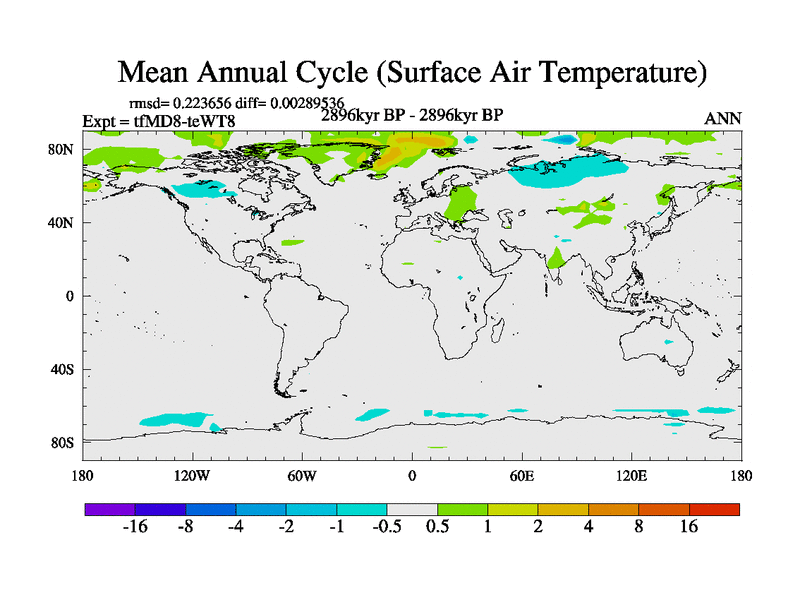 Mean Annual Cycle (Surface Air Temperature)

rmsd= 0.223656 diff= 0.00289536
Expt = tfMD8-teWT8
2896kyr BP - 2896kyr BP
ANN

80N
40N
0
40S
80S

180
120W
60W
0
60E
120E
180

-16
-8
-4
-2
-1
-0.5
0.5
1
2
4
8
16